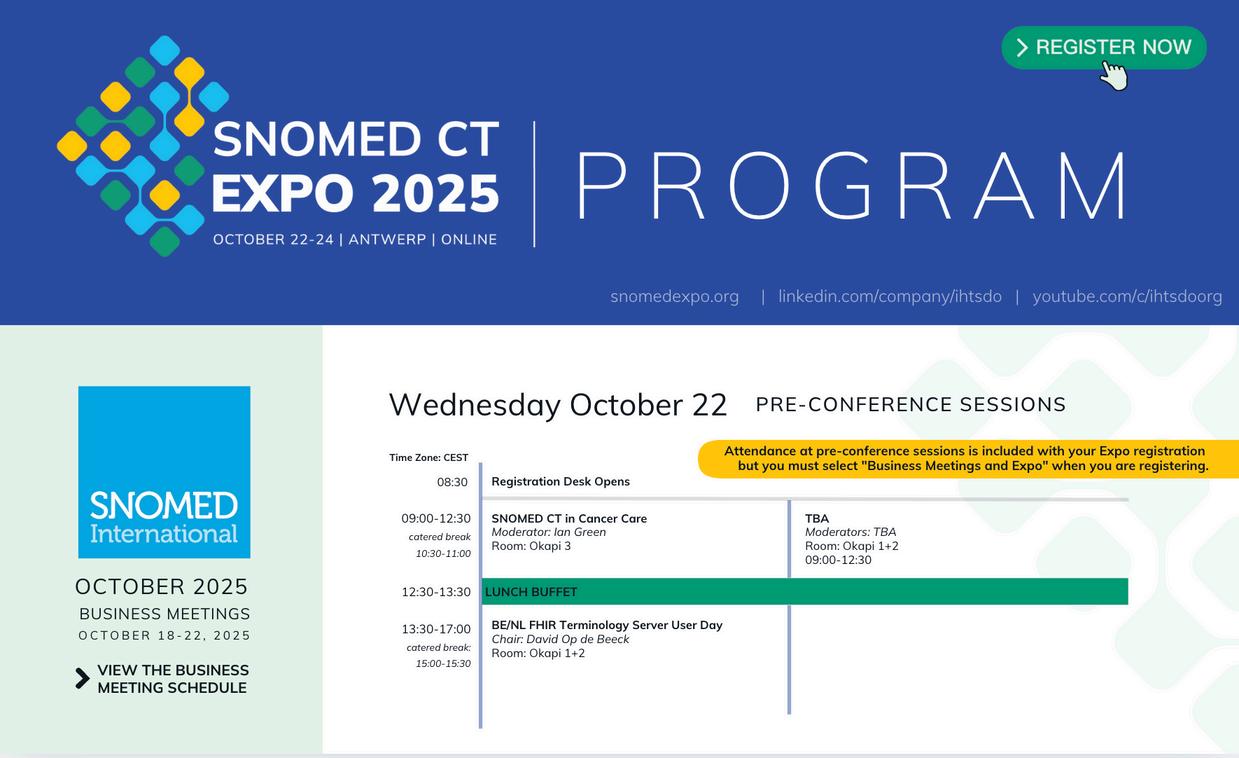 REGISTER NOW

SNOMED CT EXPO 2025
OCTOBER 22-24 | ANTWERP | ONLINE

PROGRAM

snomedexpo.org | linkedin.com/company/ihtsdo | youtube.com/c/ihtsdoorg

SNOMED International

OCTOBER 2025
BUSINESS MEETINGS
OCTOBER 18-22, 2025

VIEW THE BUSINESS MEETING SCHEDULE

Wednesday October 22 PRE-CONFERENCE SESSIONS

Time Zone: CEST

Attendance at pre-conference sessions is included with your Expo registration but you must select "Business Meetings and Expo" when you are registering.

08:30 Registration Desk Opens

09:00-12:30
catered break
10:30-11:00

SNOMED CT in Cancer Care
Moderator: Ian Green
Room: Okapi 3

TBA
Moderators: TBA
Room: Okapi 1+2
09:00-12:30

12:30-13:30 LUNCH BUFFET

13:30-17:00
catered break:
15:00-15:30

BE/NL FHIR Terminology Server User Day
Chair: David Op de Beeck
Room: Okapi 1+2